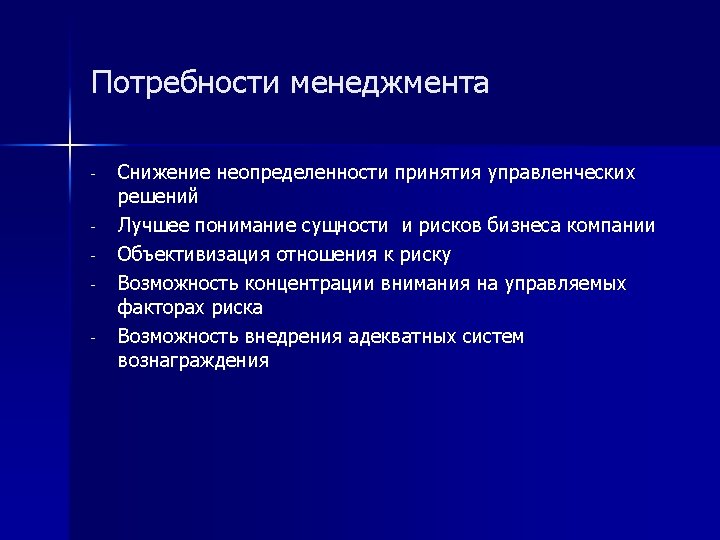 Потребности менеджмента

- Снижение неопределенности принятия управленческих решений
- Лучшее понимание сущности  и рисков бизнеса компании
- Объективизация отношения к риску
- Возможность концентрации внимания на управляемых факторах риска
- Возможность внедрения адекватных систем вознаграждения